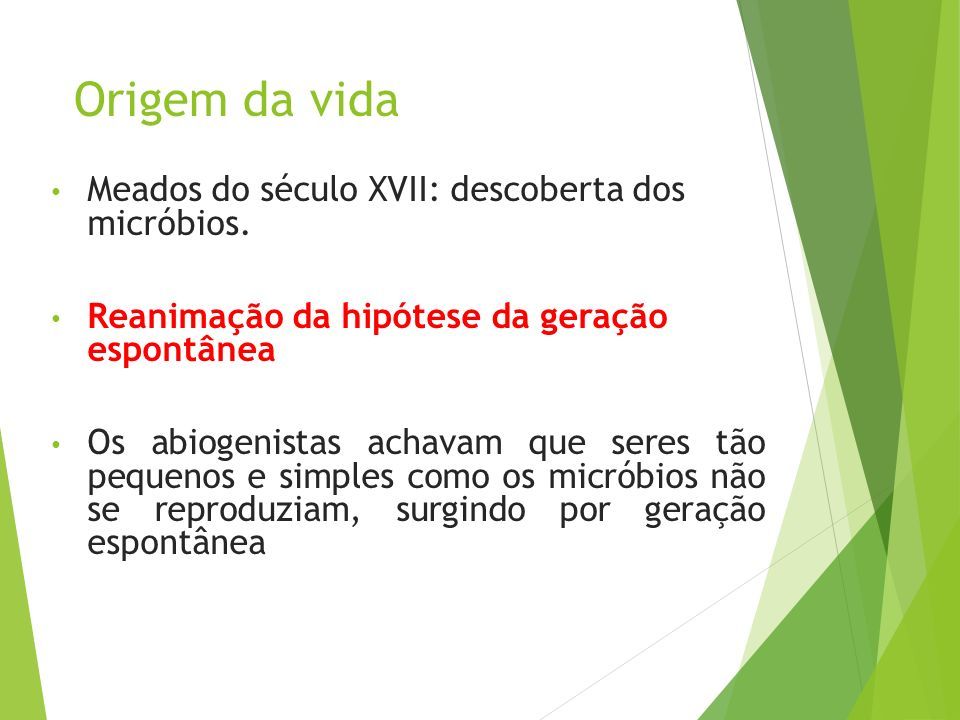 Origem da vida

• Meados do século XVII: descoberta dos micróbios.

• Reanimação da hipótese da geração espontânea

• Os abiogenistas achavam que seres tão pequenos e simples como os micróbios não se reproduziam, surgindo por geração espontânea